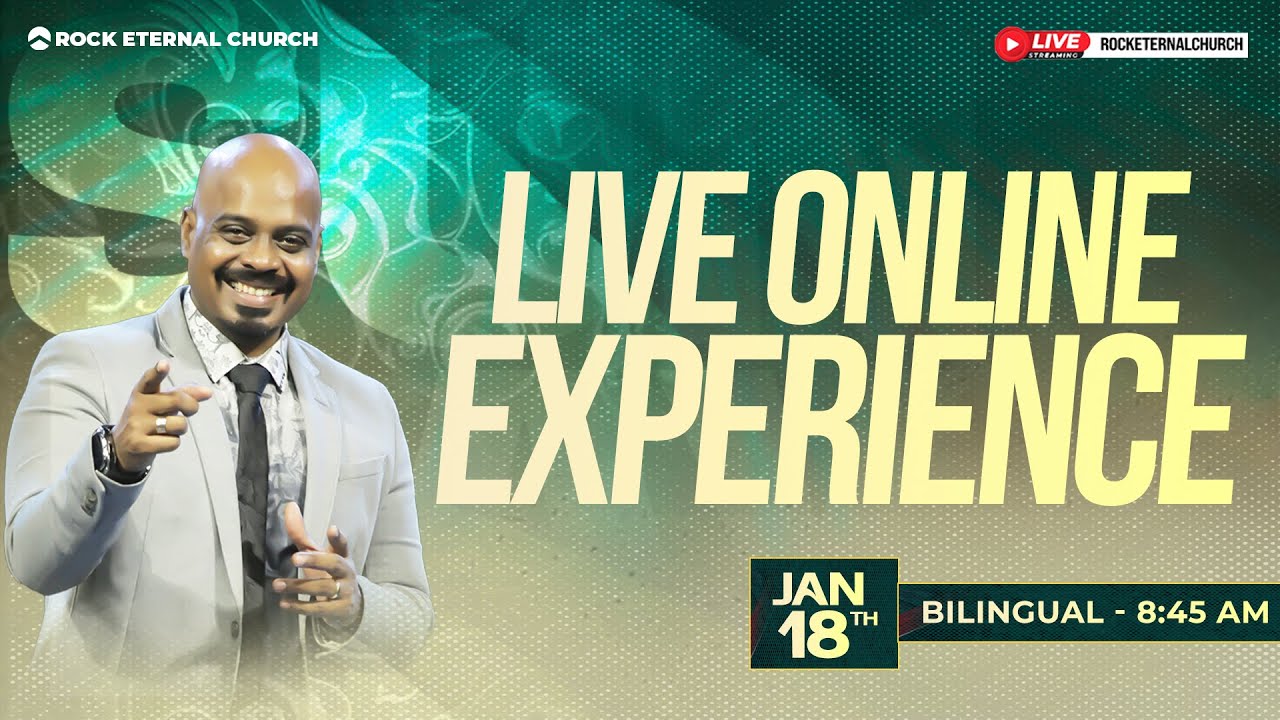 ROCK ETERNAL CHURCH

LIVE STREAMING ROCKETERNALCHURCH

LIVE ONLINE EXPERIENCE

JAN 18TH

BILINGUAL - 8:45 AM